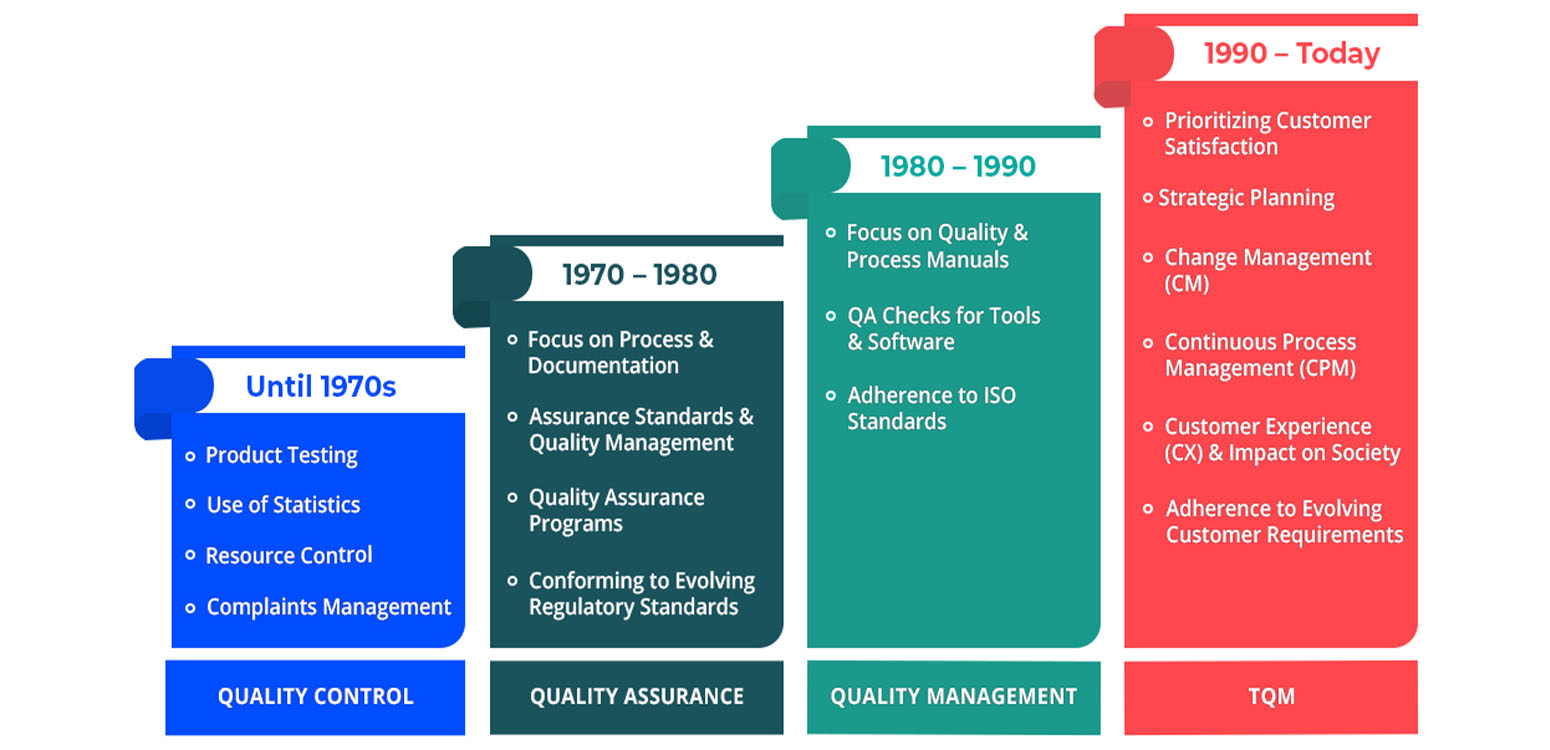 Until 1970s

Product Testing
Use of Statistics
Resource Control
Complaints Management

QUALITY CONTROL

1970 – 1980

Focus on Process & Documentation
Assurance Standards & Quality Management
Quality Assurance Programs
Conforming to Evolving Regulatory Standards

QUALITY ASSURANCE

1980 – 1990

Focus on Quality & Process Manuals
QA Checks for Tools & Software
Adherence to ISO Standards

QUALITY MANAGEMENT

1990 – Today

Prioritizing Customer Satisfaction
Strategic Planning
Change Management (CM)
Continuous Process Management (CPM)
Customer Experience (CX) & Impact on Society
Adherence to Evolving Customer Requirements

TQM